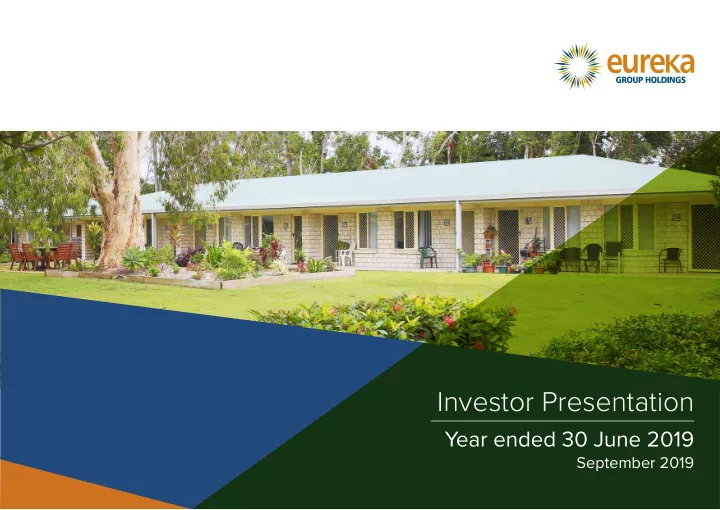 eureka
GROUP HOLDINGS

Investor Presentation

Year ended 30 June 2019

September 2019